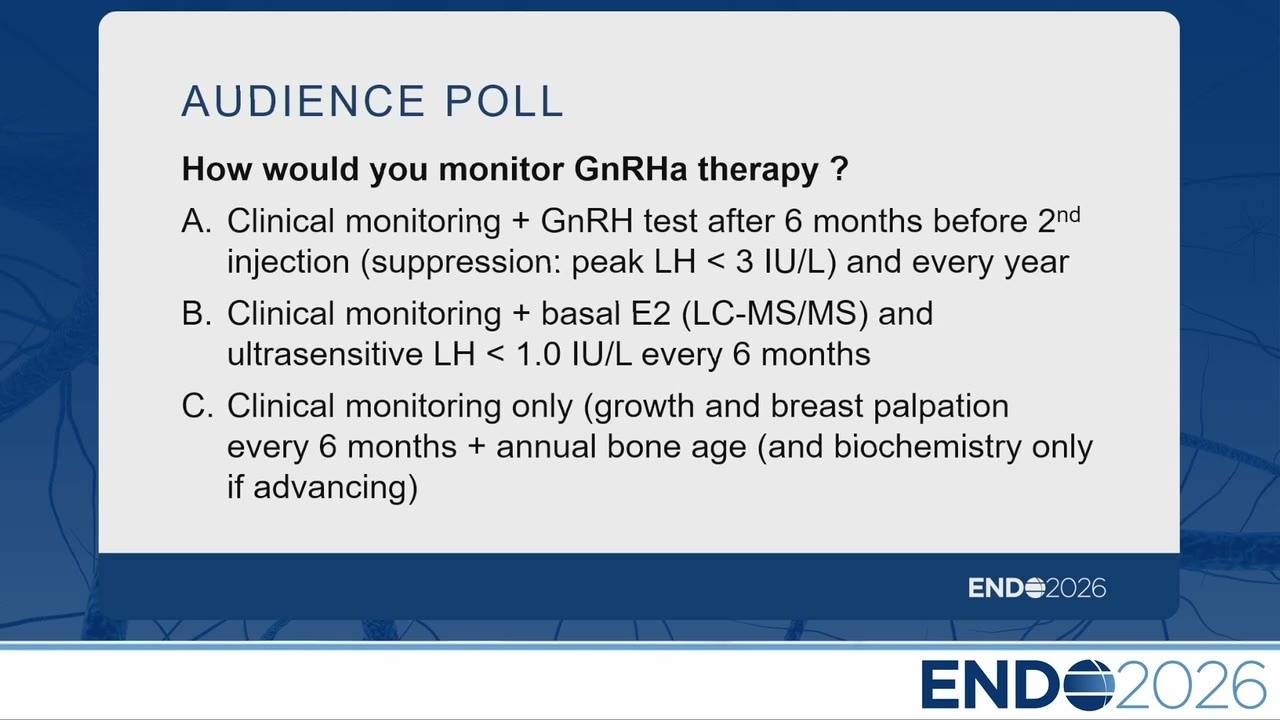 AUDIENCE POLL

How would you monitor GnRHa therapy ?

A. Clinical monitoring + GnRH test after 6 months before 2$^{nd}$ injection (suppression: peak LH < 3 IU/L) and every year

B. Clinical monitoring + basal E2 (LC-MS/MS) and ultrasensitive LH < 1.0 IU/L every 6 months

C. Clinical monitoring only (growth and breast palpation every 6 months + annual bone age (and biochemistry only if advancing)

ENDO2026

ENDO2026